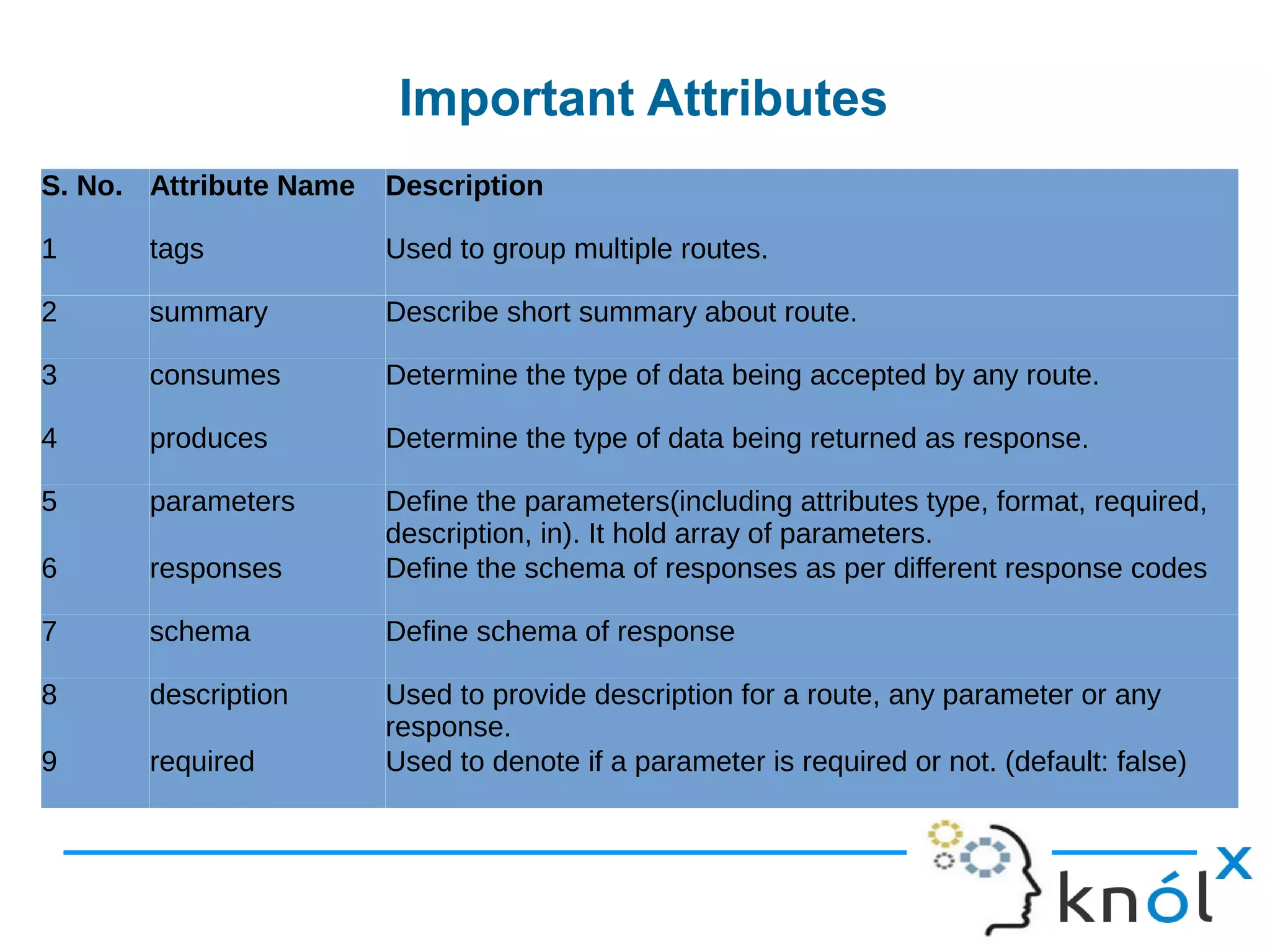 Important Attributes

| S. No. | Attribute Name | Description |
|---|---|---|
| 1 | tags | Used to group multiple routes. |
| 2 | summary | Describe short summary about route. |
| 3 | consumes | Determine the type of data being accepted by any route. |
| 4 | produces | Determine the type of data being returned as response. |
| 5 | parameters | Define the parameters(including attributes type, format, required, description, in). It hold array of parameters. |
| 6 | responses | Define the schema of responses as per different response codes |
| 7 | schema | Define schema of response |
| 8 | description | Used to provide description for a route, any parameter or any response. |
| 9 | required | Used to denote if a parameter is required or not. (default: false) |

knólx